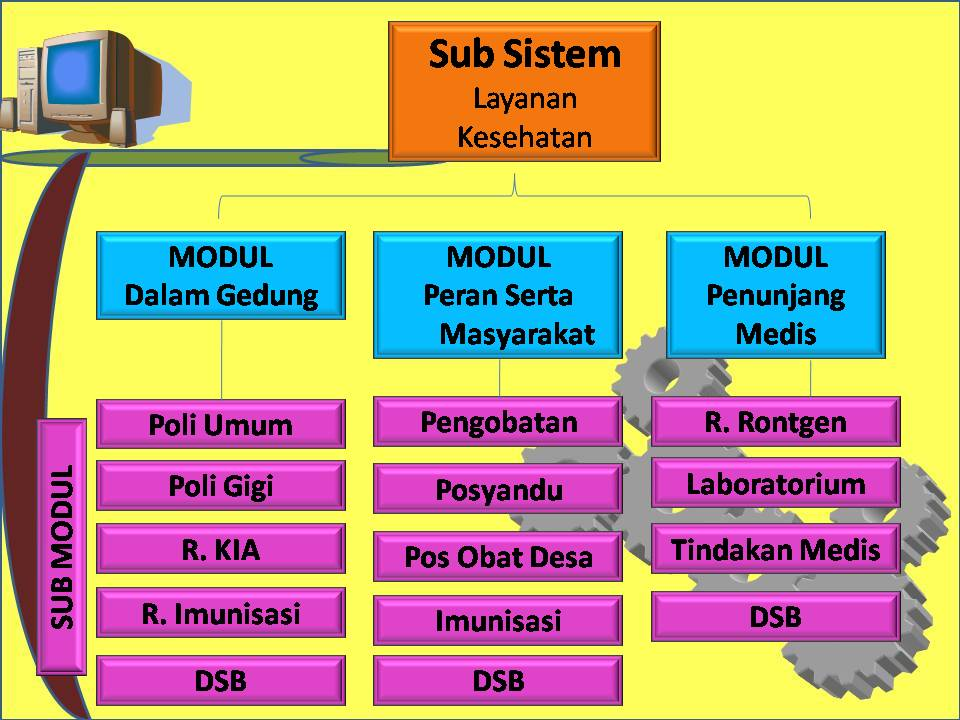 Sub Sistem
Layanan
Kesehatan

MODUL
Dalam Gedung

MODUL
Peran Serta
Masyarakat

MODUL
Penunjang
Medis

SUB MODUL

Poli Umum

Poli Gigi

R. KIA

R. Imunisasi

DSB

Pengobatan

Posyandu

Pos Obat Desa

Imunisasi

DSB

R. Rontgen

Laboratorium

Tindakan Medis

DSB